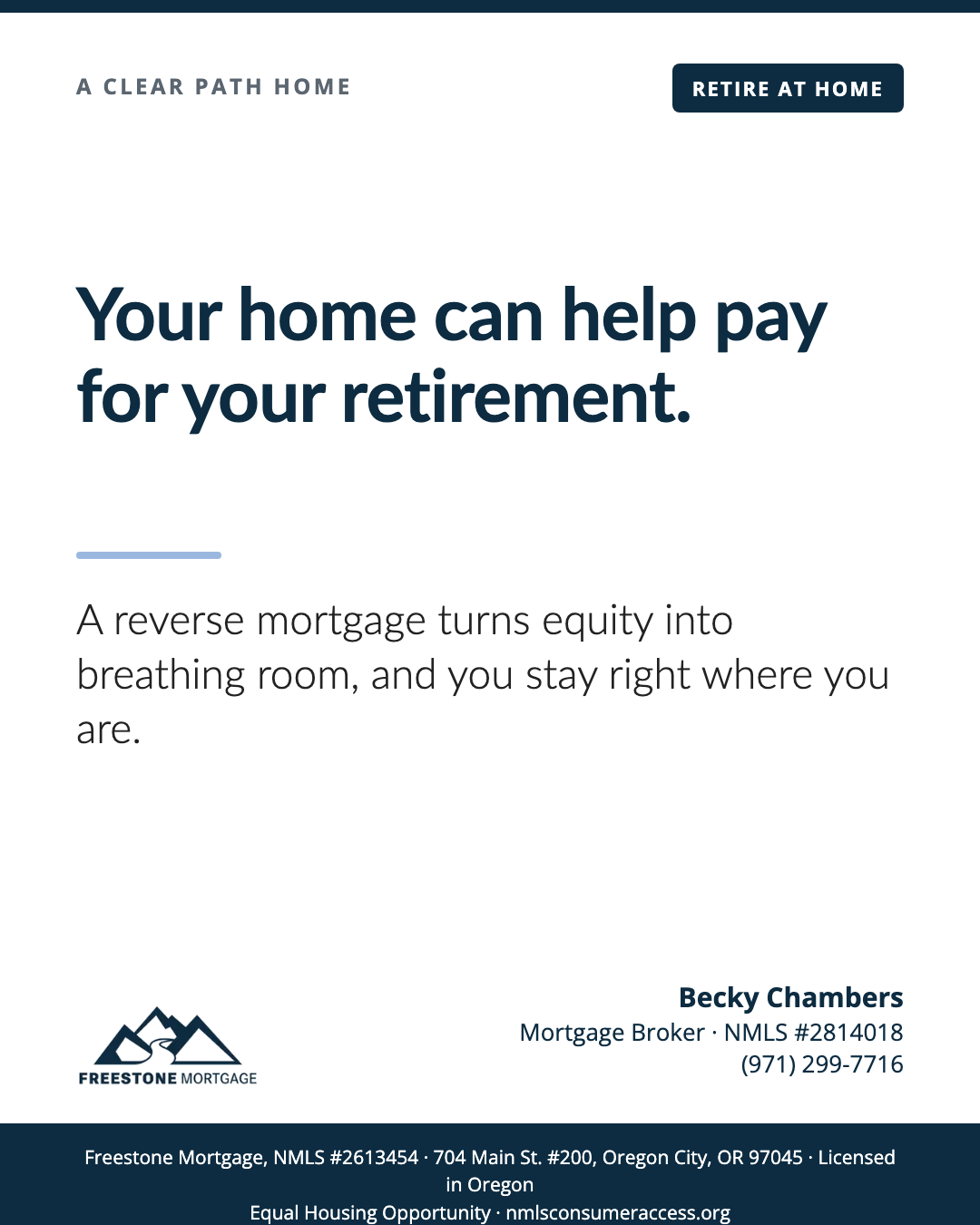 A CLEAR PATH HOME

RETIRE AT HOME

Your home can help pay for your retirement.

A reverse mortgage turns equity into breathing room, and you stay right where you are.

FREESTONE MORTGAGE

Becky Chambers
Mortgage Broker · NMLS #2814018
(971) 299-7716

Freestone Mortgage, NMLS #2613454 · 704 Main St. #200, Oregon City, OR 97045 · Licensed in Oregon
Equal Housing Opportunity · nmlsconsumeraccess.org